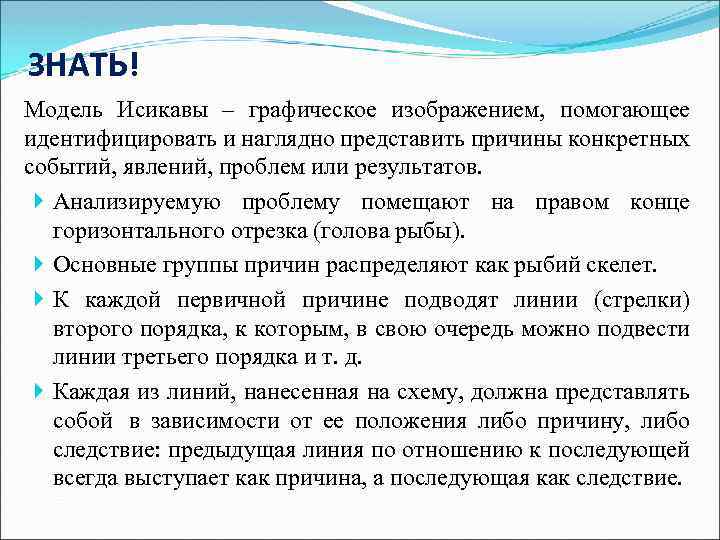 ЗНАТЬ!

Модель Исикавы – графическое изображением, помогающее идентифицировать и наглядно представить причины конкретных событий, явлений, проблем или результатов.

Анализируемую проблему помещают на правом конце горизонтального отрезка (голова рыбы).

Основные группы причин распределяют как рыбий скелет.

К каждой первичной причине подводят линии (стрелки) второго порядка, к которым, в свою очередь можно подвести линии третьего порядка и т. д.

Каждая из линий, нанесенная на схему, должна представлять собой в зависимости от ее положения либо причину, либо следствие: предыдущая линия по отношению к последующей всегда выступает как причина, а последующая как следствие.